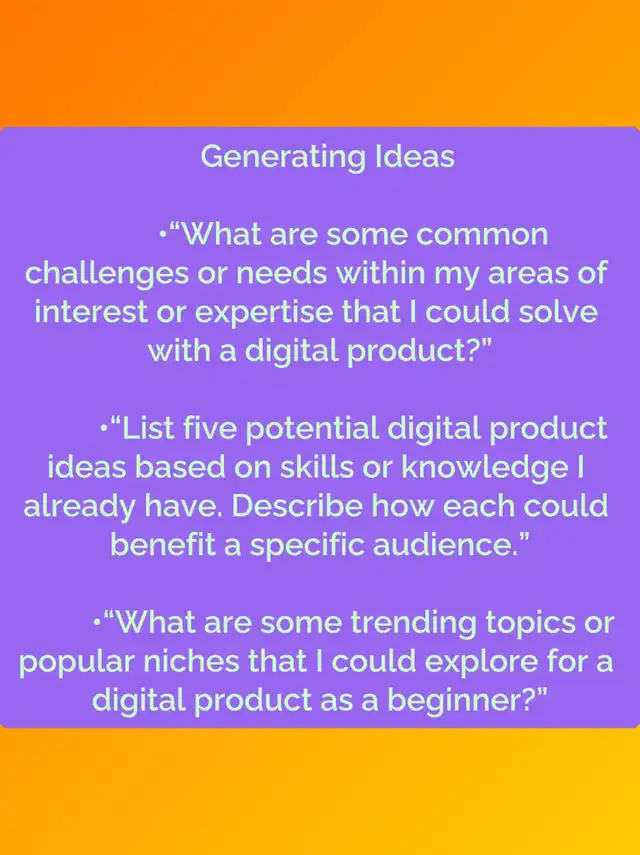 Generating Ideas

•“What are some common challenges or needs within my areas of interest or expertise that I could solve with a digital product?”

•“List five potential digital product ideas based on skills or knowledge I already have. Describe how each could benefit a specific audience.”

•“What are some trending topics or popular niches that I could explore for a digital product as a beginner?”